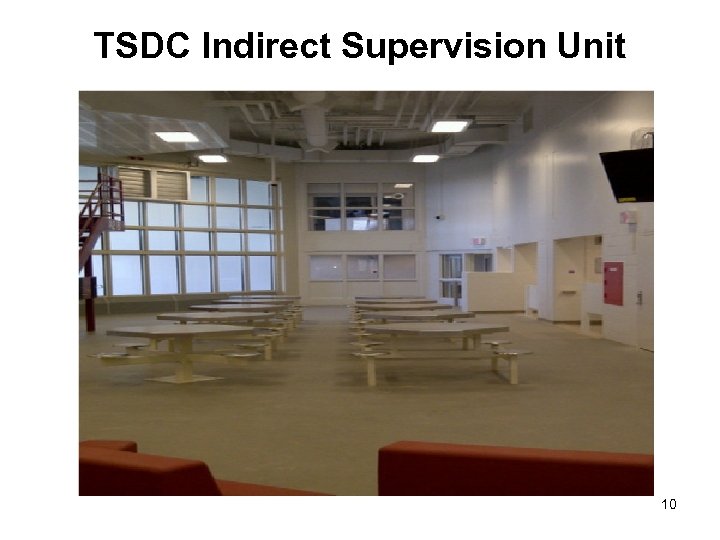 TSDC Indirect Supervision Unit

10